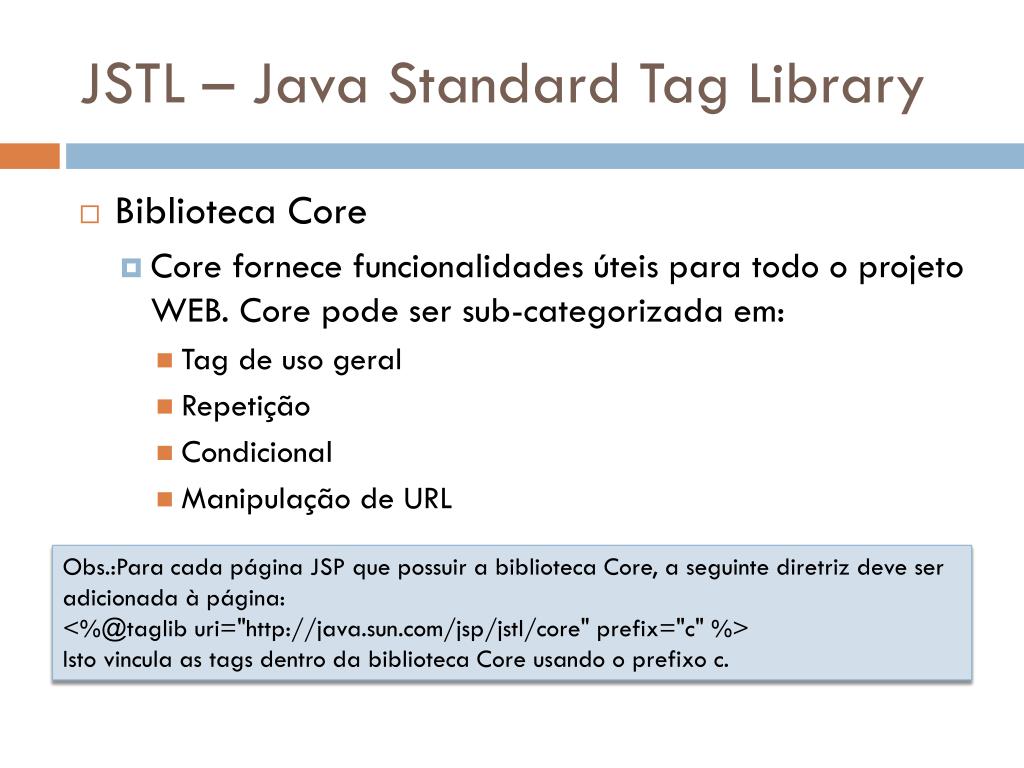 JSTL – Java Standard Tag Library

Biblioteca Core

Core fornece funcionalidades úteis para todo o projeto WEB. Core pode ser sub-categorizada em:

Tag de uso geral

Repetição

Condicional

Manipulação de URL

Obs.:Para cada página JSP que possuir a biblioteca Core, a seguinte diretriz deve ser adicionada à página:
<%@taglib uri="http://java.sun.com/jsp/jstl/core" prefix="c" %>
Isto vincula as tags dentro da biblioteca Core usando o prefixo c.